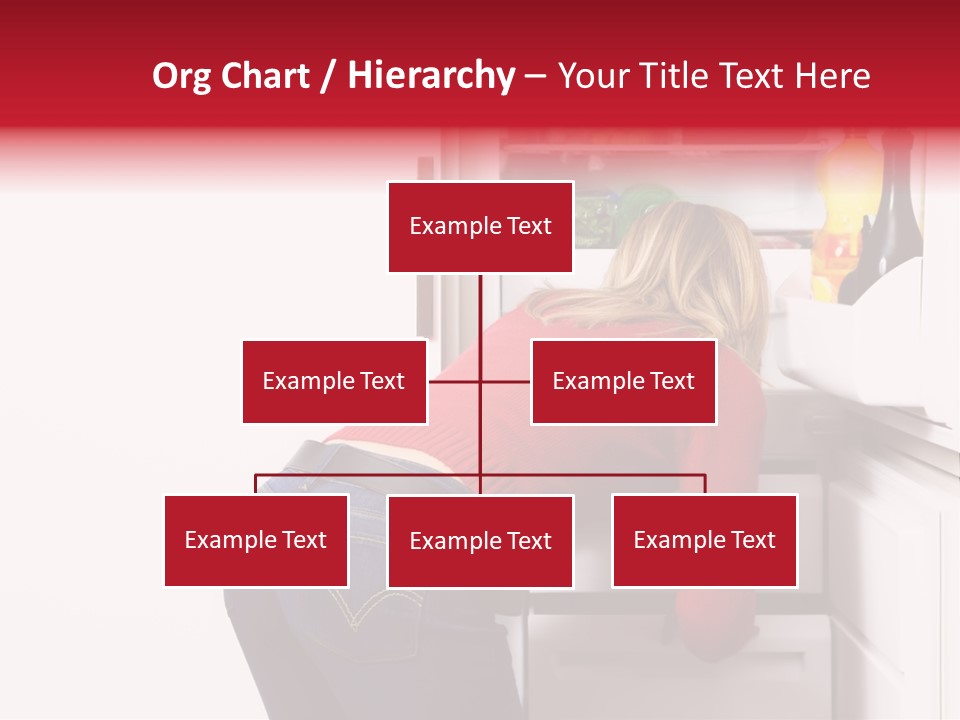 Org Chart / Hierarchy – Your Title Text Here

Example Text

Example Text

Example Text

Example Text

Example Text

Example Text